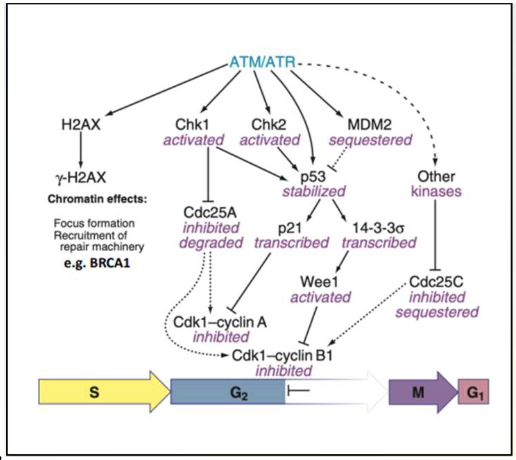 ATM/ATR

H2AX

γ-H2AX

Chromatin effects:

Focus formation
Recruitment of repair machinery
e.g. BRCA1

Chk1
activated

Chk2
activated

MDM2
sequestered

p53
stabilized

Other
kinases

Cdc25A
inhibited
degraded

p21
transcribed

14-3-3σ
transcribed

Wee1
activated

Cdc25C
inhibited
sequestered

Cdk1–cyclin A
inhibited

Cdk1–cyclin B1
inhibited

S

$G_2$

M

$G_1$